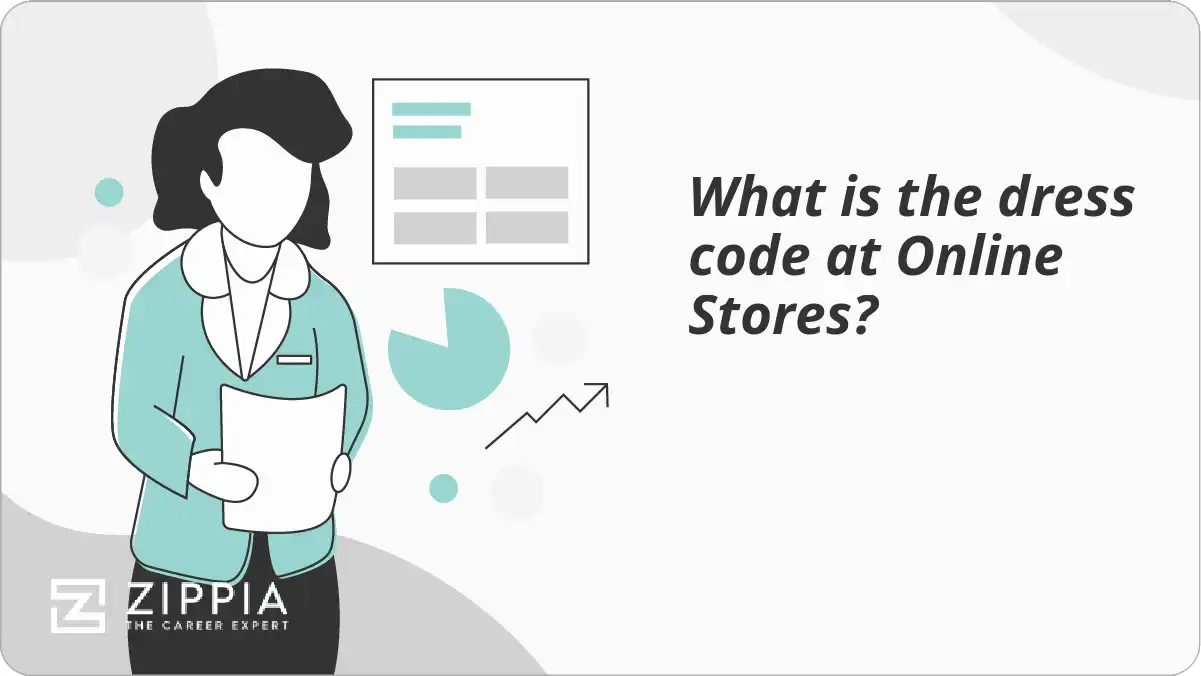 What is the dress code at Online Stores?

ZIPPIA
THE CAREER EXPERT